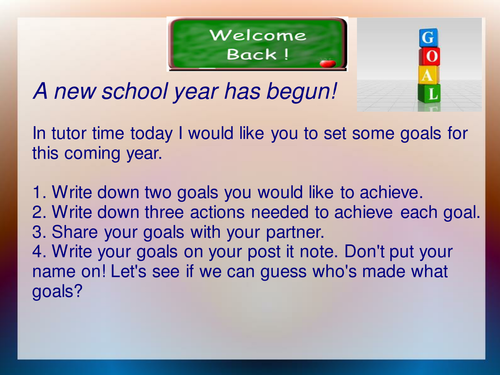 Welcome Back !

G
O
A
L

A new school year has begun!

In tutor time today I would like you to set some goals for this coming year.

1. Write down two goals you would like to achieve.
2. Write down three actions needed to achieve each goal.
3. Share your goals with your partner.
4. Write your goals on your post it note. Don't put your name on! Let's see if we can guess who's made what goals?